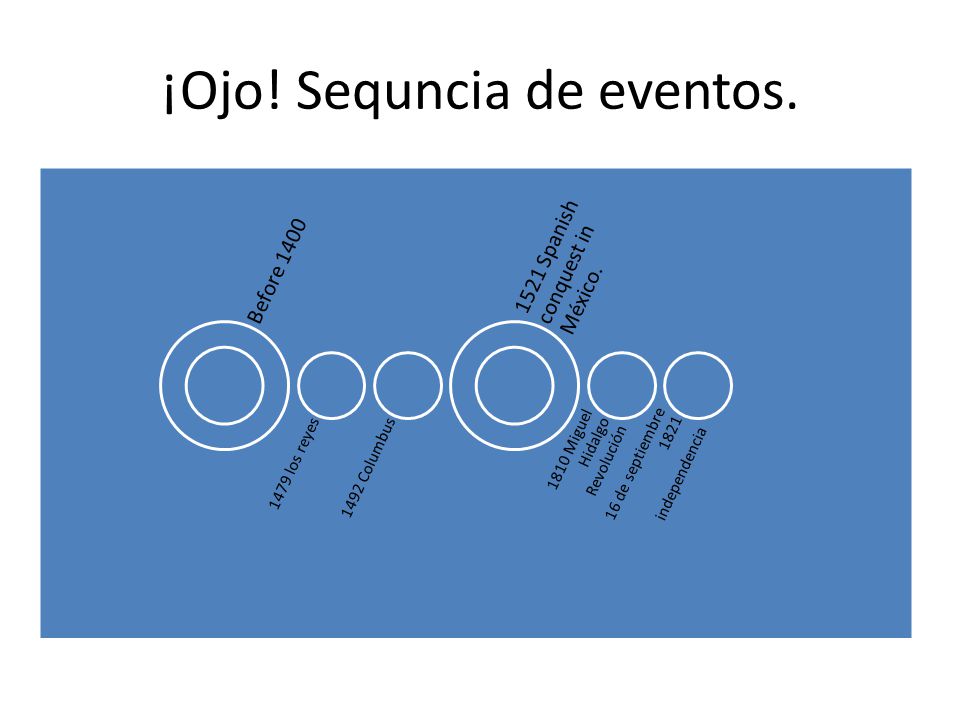 ¡Ojo! Sequncia de eventos.

Before 1400

1479 los reyes

1492 Columbus

1521 Spanish conquest in México.

1810 Miguel Hidalgo Revolución

16 de septiembre 1821 independencia